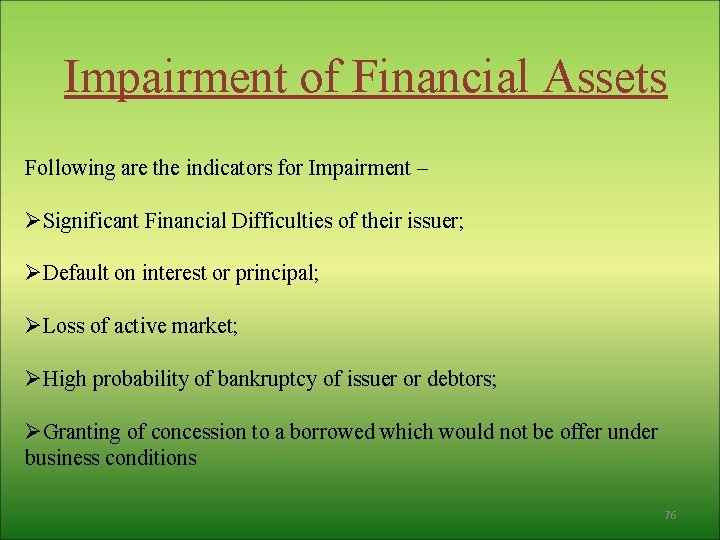 Impairment of Financial Assets

Following are the indicators for Impairment –

➢Significant Financial Difficulties of their issuer;

➢Default on interest or principal;

➢Loss of active market;

➢High probability of bankruptcy of issuer or debtors;

➢Granting of concession to a borrowed which would not be offer under business conditions

76